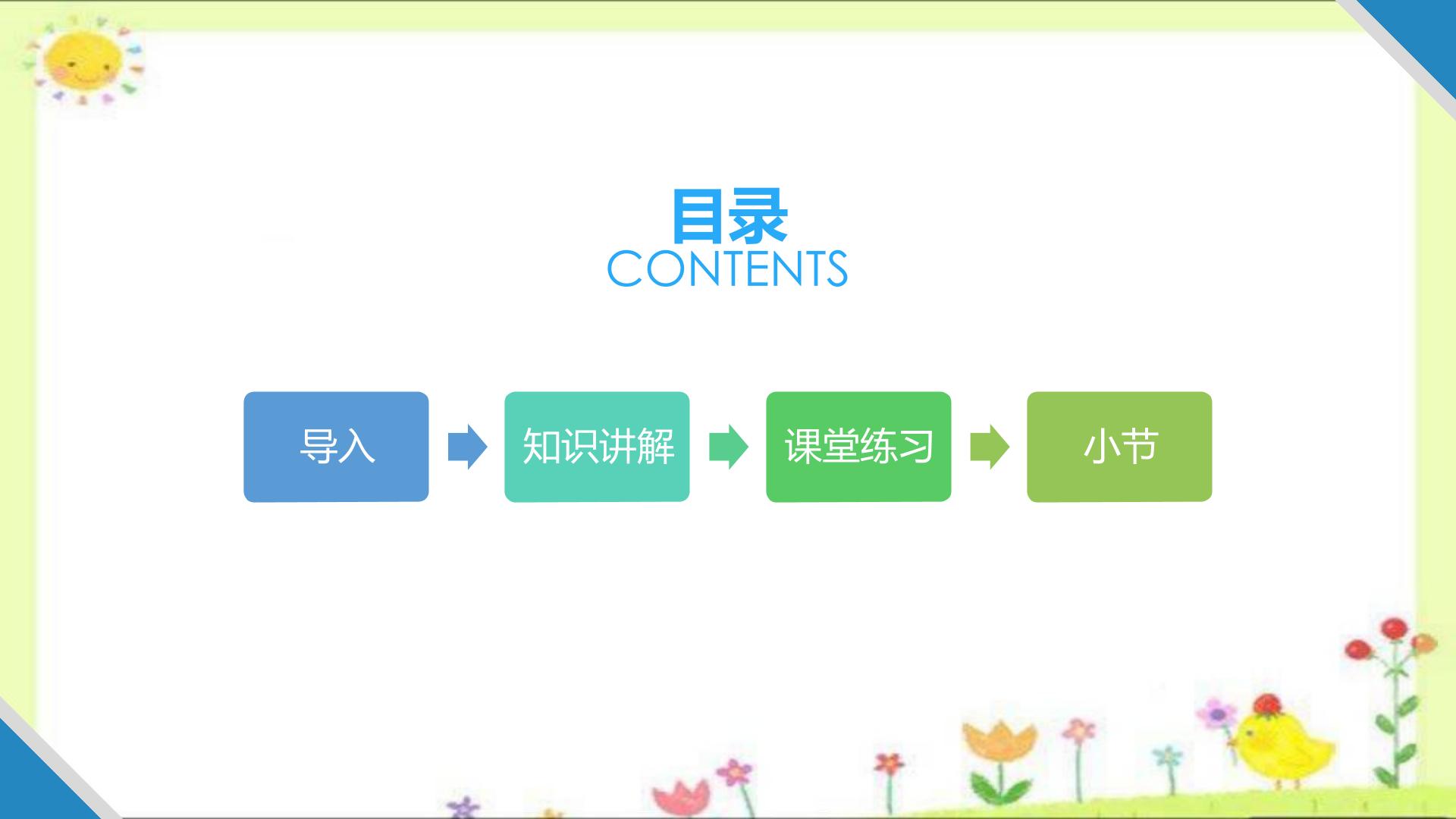 目录
CONTENTS

导入

知识讲解

课堂练习

小节